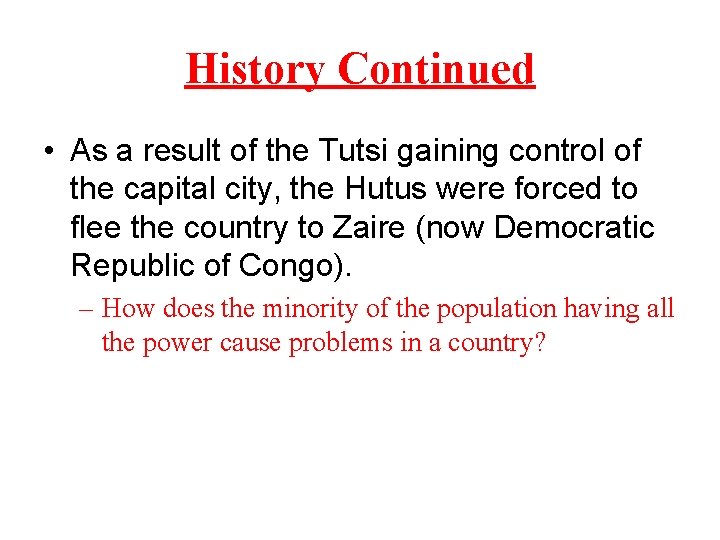 History Continued

• As a result of the Tutsi gaining control of the capital city, the Hutus were forced to flee the country to Zaire (now Democratic Republic of Congo).

– How does the minority of the population having all the power cause problems in a country?